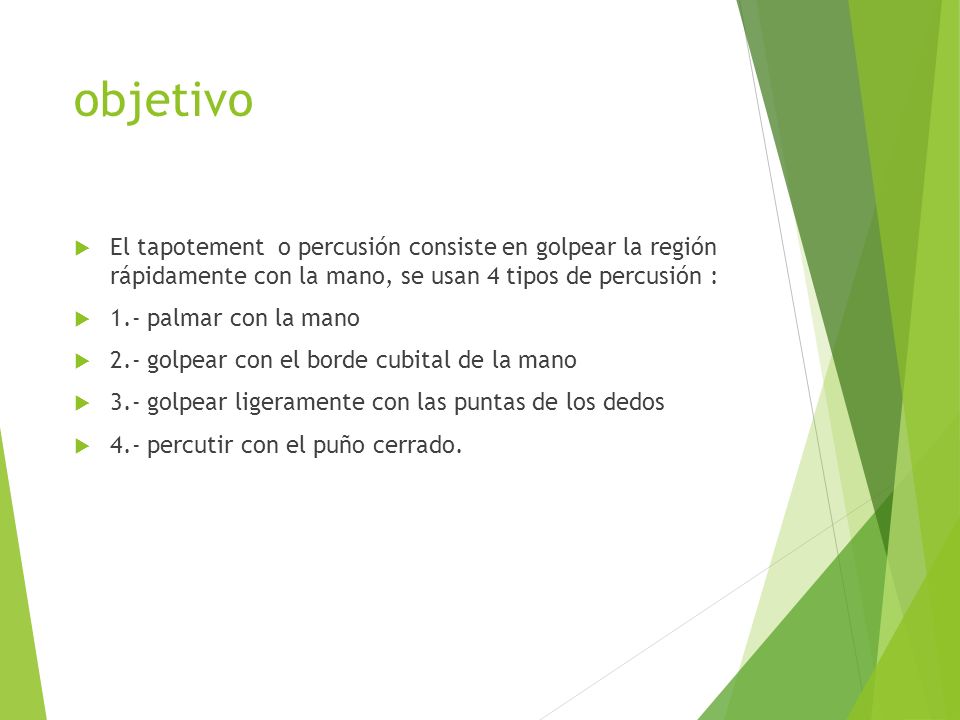 objetivo

El tapotement o percusión consiste en golpear la región rápidamente con la mano, se usan 4 tipos de percusión :

1.- palmar con la mano

2.- golpear con el borde cubital de la mano

3.- golpear ligeramente con las puntas de los dedos

4.- percutir con el puño cerrado.